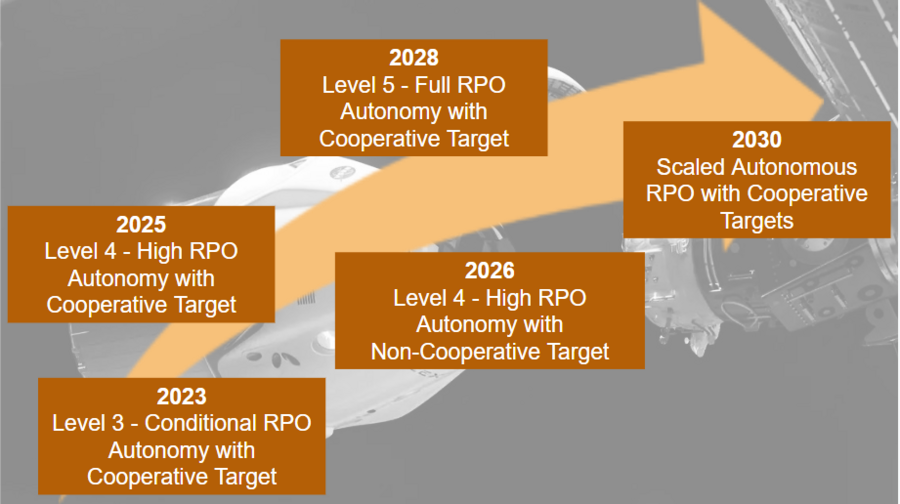 2023
Level 3 - Conditional RPO Autonomy with Cooperative Target

2025
Level 4 - High RPO Autonomy with Cooperative Target

2026
Level 4 - High RPO Autonomy with Non-Cooperative Target

2028
Level 5 - Full RPO Autonomy with Cooperative Target

2030
Scaled Autonomous RPO with Cooperative Targets